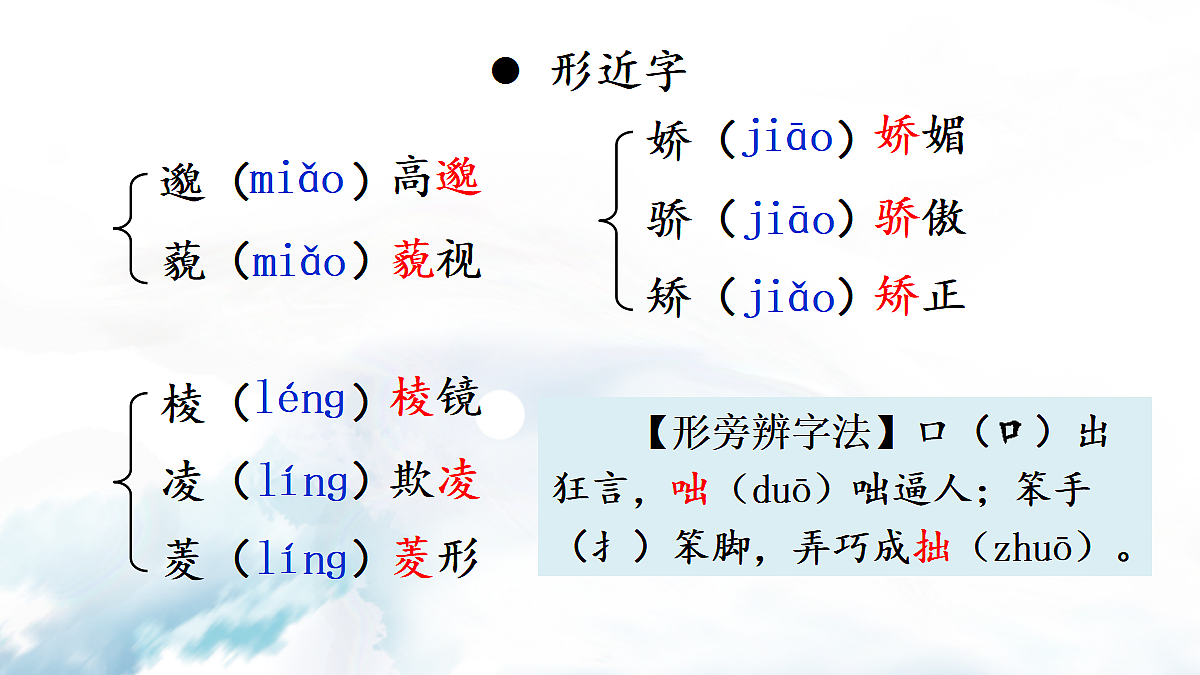 ● 形近字

邈（miǎo）高邈
藐（miǎo）藐视

娇（jiāo）娇媚
骄（jiāo）骄傲
矫（jiǎo）矫正

棱（léng）棱镜
凌（líng）欺凌
菱（líng）菱形

【形旁辨字法】口（口）出狂言，咄（duō）咄逼人；笨手（扌）笨脚，弄巧成拙（zhuō）。